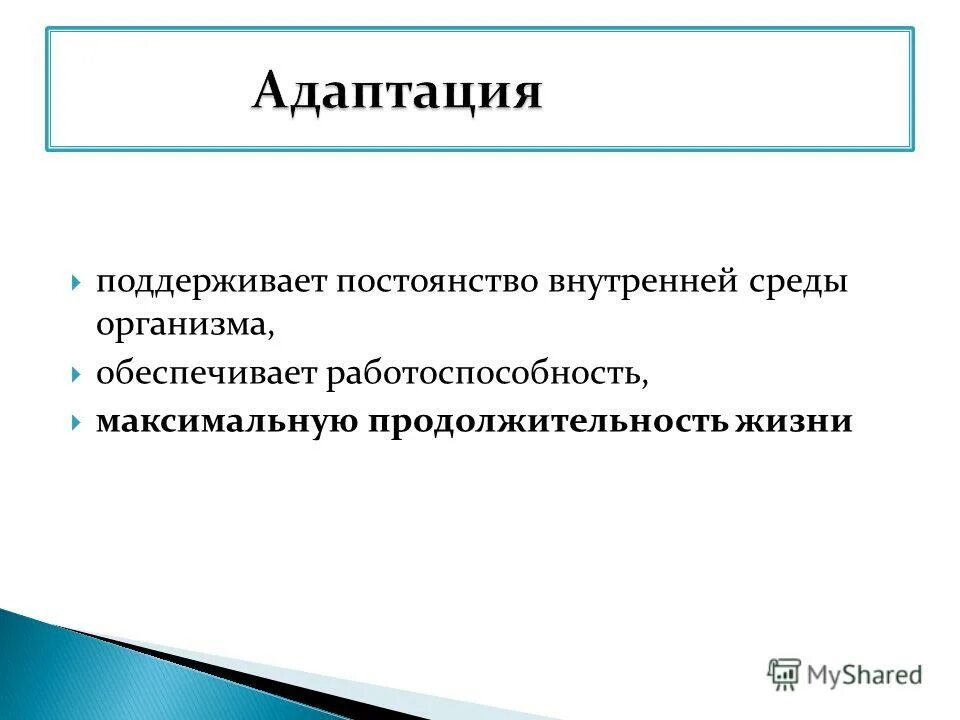 Адаптация

поддерживает постоянство внутренней среды организма,

обеспечивает работоспособность,

максимальную продолжительность жизни

MyShared